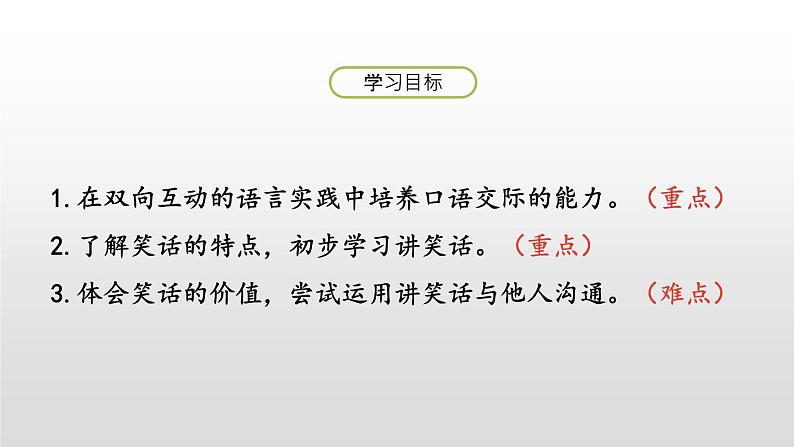 学习目标

1. 在双向互动的语言实践中培养口语交际的能力。（重点）

2. 了解笑话的特点，初步学习讲笑话。（重点）

3. 体会笑话的价值，尝试运用讲笑话与他人沟通。（难点）